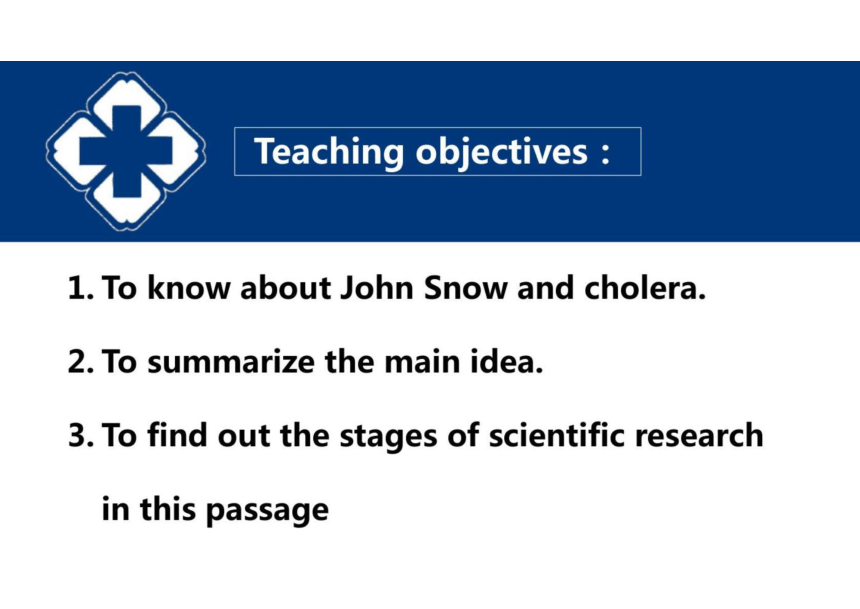 Teaching objectives :

1. To know about John Snow and cholera.

2. To summarize the main idea.

3. To find out the stages of scientific research in this passage